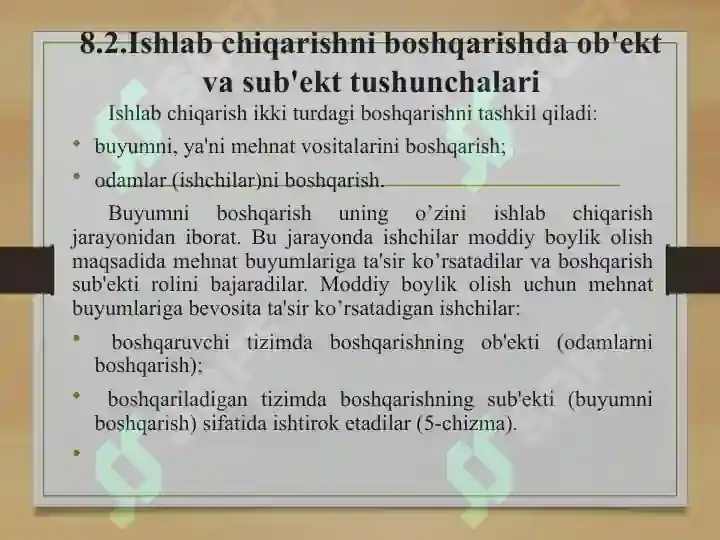 8.2.Ishlab chiqarishni boshqarishda ob'ekt va sub'ekt tushunchalari

Ishlab chiqarish ikki turdagi boshqarishni tashkil qiladi:

• buyumni, ya'ni mehnat vositalarini boshqarish;

• odamlar (ishchilar)ni boshqarish.

Buyumni boshqarish uning o’zini ishlab chiqarish jarayonidan iborat. Bu jarayonda ishchilar moddiy boylik olish maqsadida mehnat buyumlariga ta'sir ko’rsatadilar va boshqarish sub'ekti rolini bajaradilar. Moddiy boylik olish uchun mehnat buyumlariga bevosita ta'sir ko’rsatadigan ishchilar:

• boshqaruvchi tizimda boshqarishning ob'ekti (odamlarni boshqarish);

• boshqariladigan tizimda boshqarishning sub'ekti (buyumni boshqarish) sifatida ishtirok etadilar (5-chizma).

•